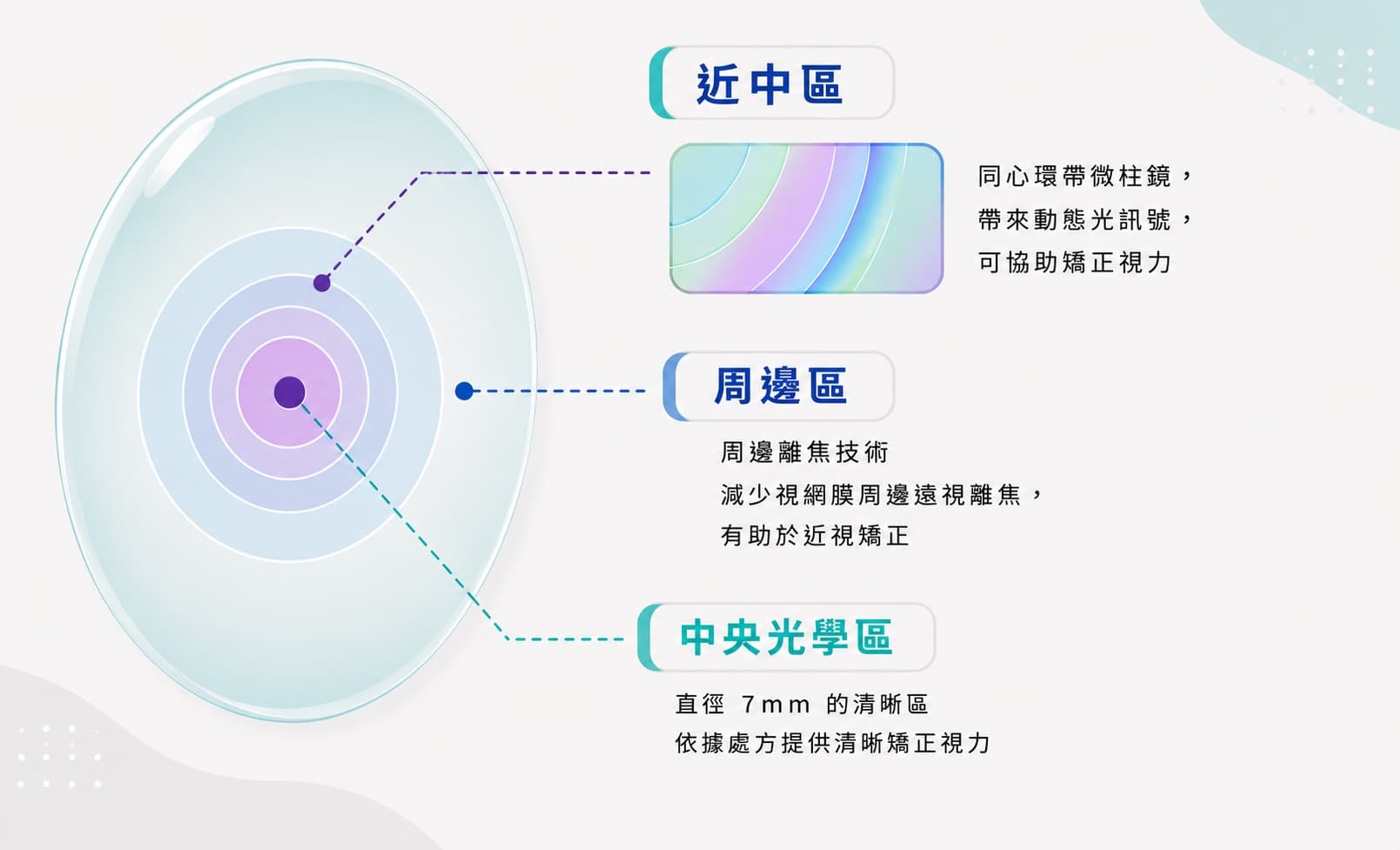 近中區

同心環帶微柱鏡，
帶來動態光訊號，
可協助矯正視力

周邊區

周邊離焦技術
減少視網膜周邊遠視離焦，
有助於近視矯正

中央光學區

直徑 7mm 的清晰區
依據處方提供清晰矯正視力